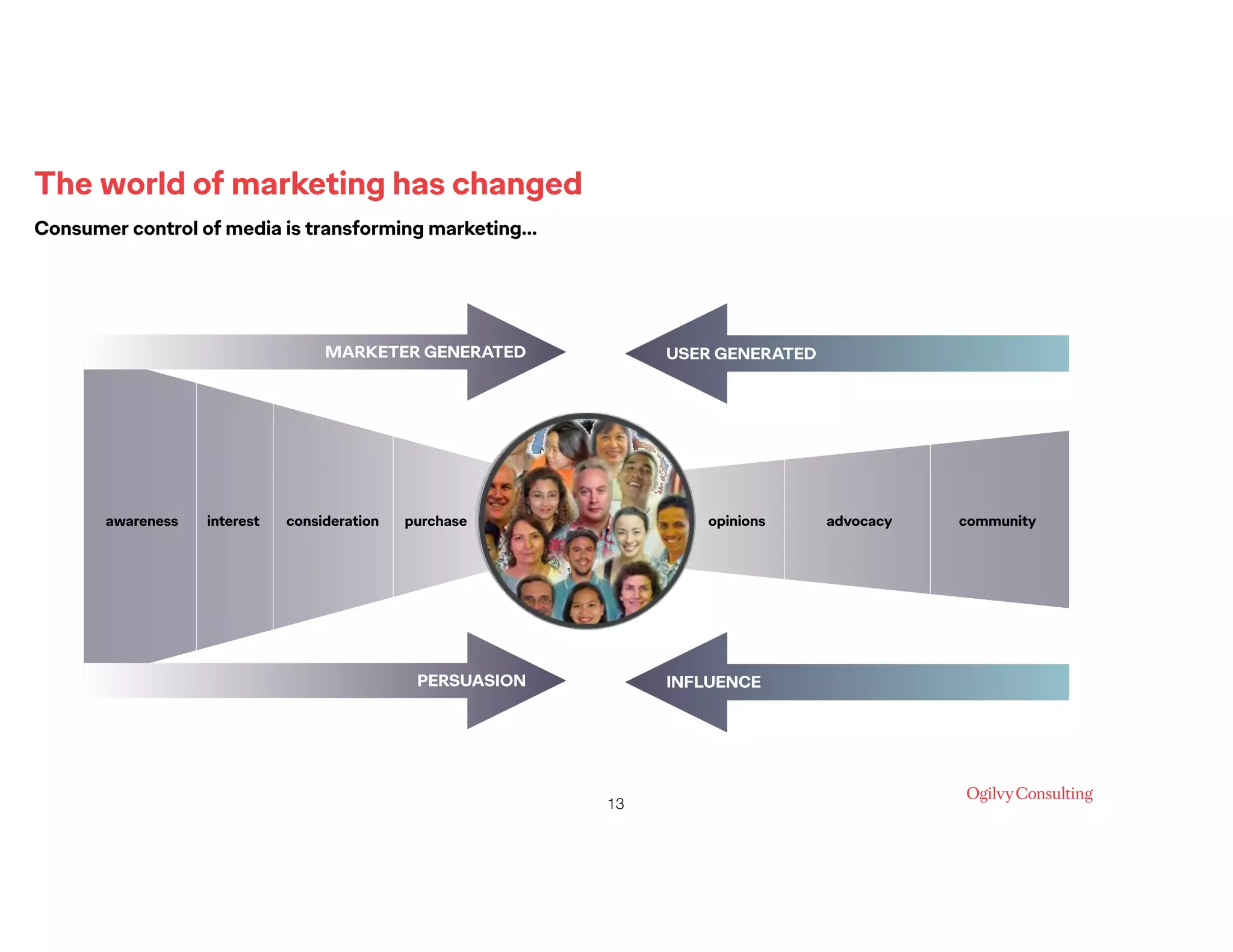 The world of marketing has changed

Consumer control of media is transforming marketing...

MARKETER GENERATED

USER GENERATED

awareness

interest

consideration

purchase

opinions

advocacy

community

PERSUASION

INFLUENCE

13

Ogilvy Consulting